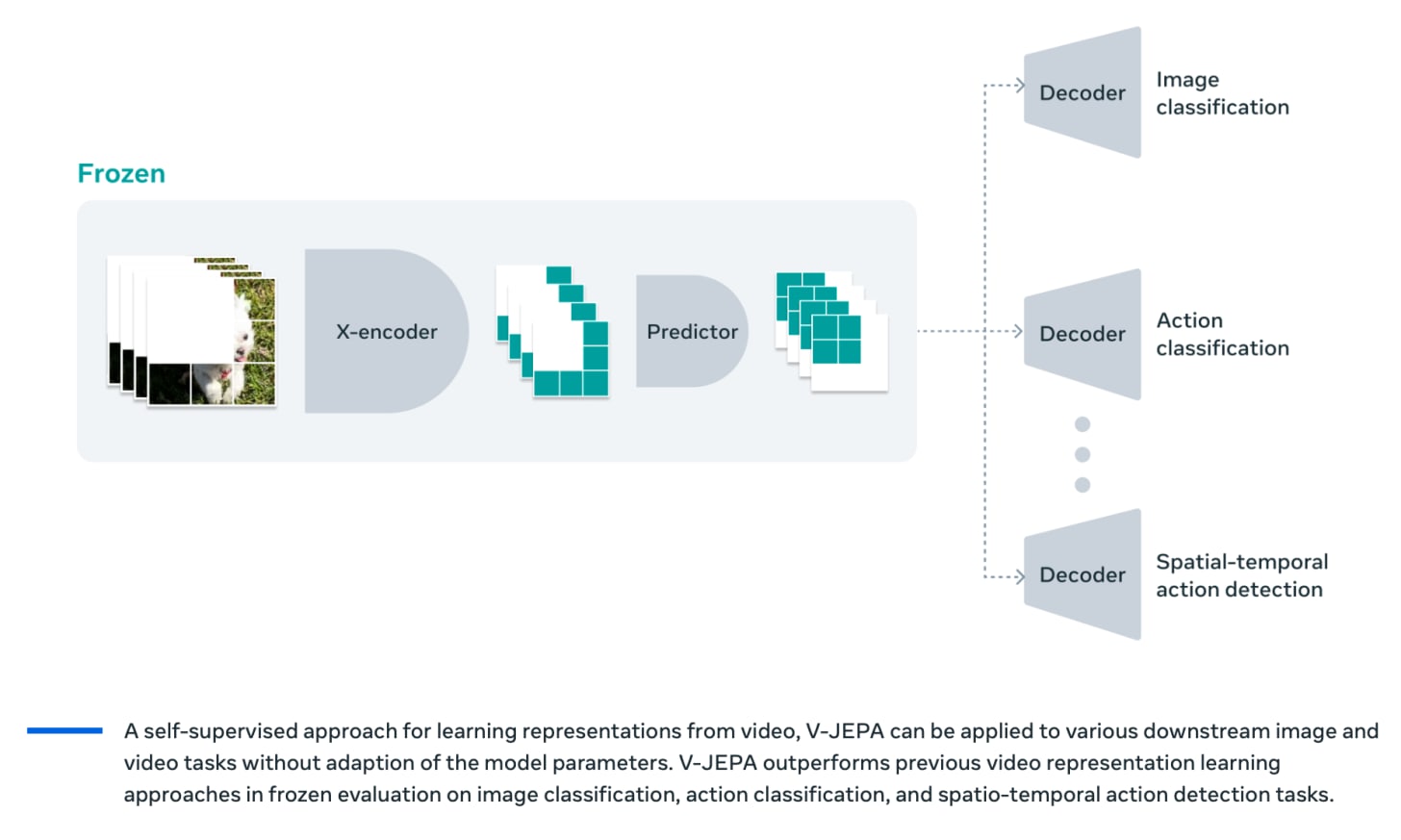 Frozen

X-encoder

Predictor

Decoder

Image classification

Decoder

Action classification

Decoder

Spatial-temporal action detection

A self-supervised approach for learning representations from video, V-JEPA can be applied to various downstream image and video tasks without adaption of the model parameters. V-JEPA outperforms previous video representation learning approaches in frozen evaluation on image classification, action classification, and spatio-temporal action detection tasks.